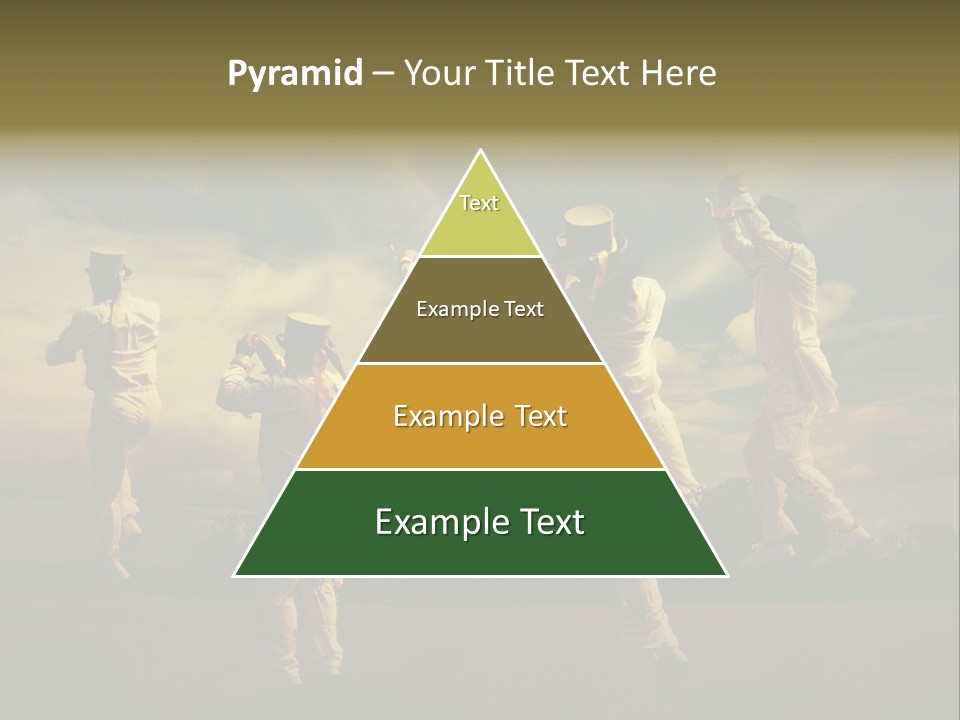 Pyramid – Your Title Text Here

Text

Example Text

Example Text

Example Text